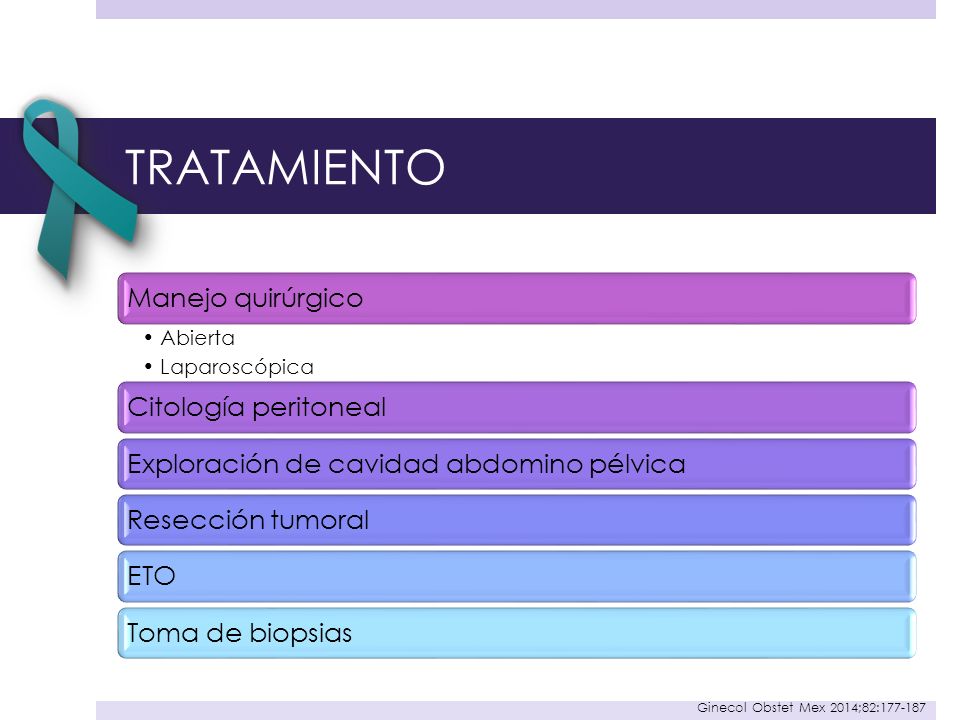 TRATAMIENTO

Manejo quirúrgico

• Abierta
• Laparoscópica

Citología peritoneal

Exploración de cavidad abdomino pélvica

Resección tumoral

ETO

Toma de biopsias

Ginecol Obstet Mex 2014;82:177-187